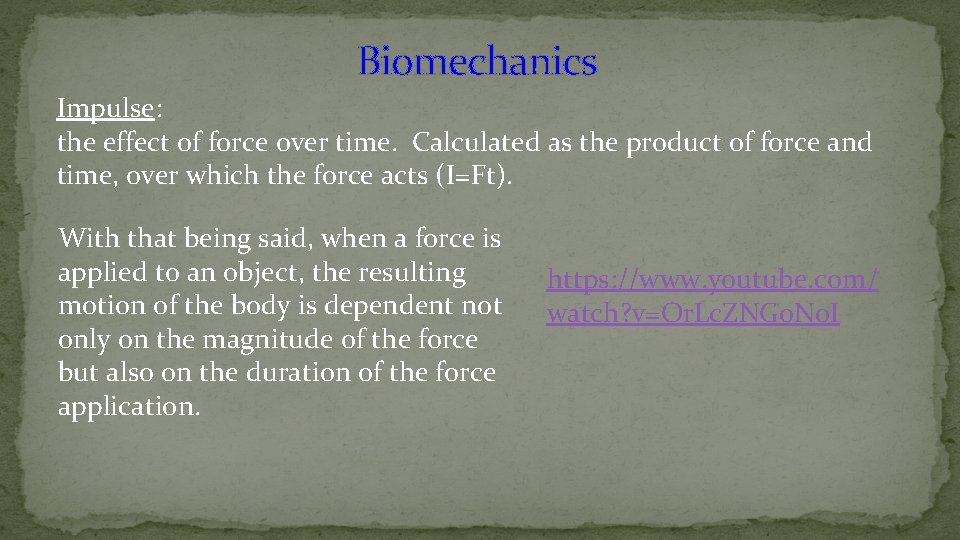 Biomechanics

Impulse:
the effect of force over time. Calculated as the product of force and time, over which the force acts (I=Ft).

With that being said, when a force is applied to an object, the resulting motion of the body is dependent not only on the magnitude of the force but also on the duration of the force application.

https://www.youtube.com/watch?v=OrLcZNGoNoI